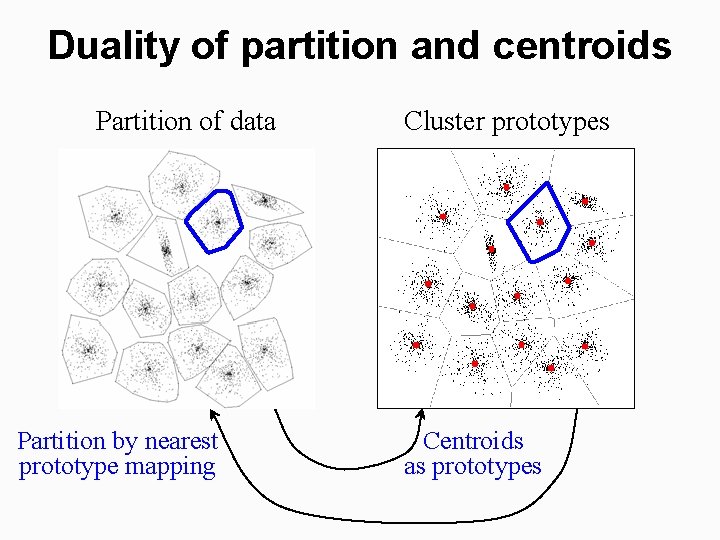 Duality of partition and centroids

Partition of data

Cluster prototypes

Partition by nearest prototype mapping

Centroids as prototypes